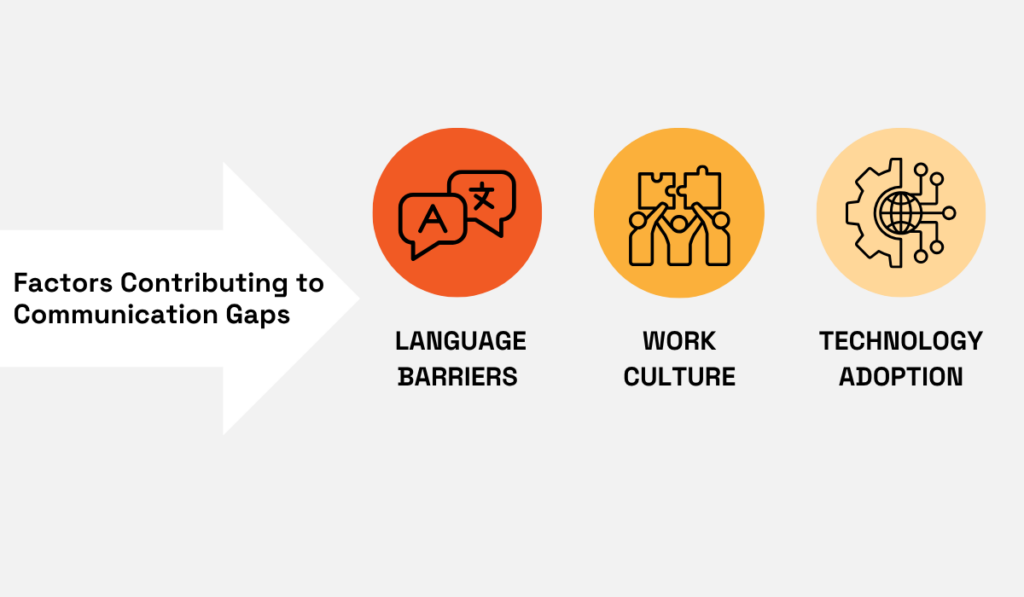 Factors Contributing to Communication Gaps

A 文

LANGUAGE BARRIERS

WORK CULTURE

TECHNOLOGY ADOPTION